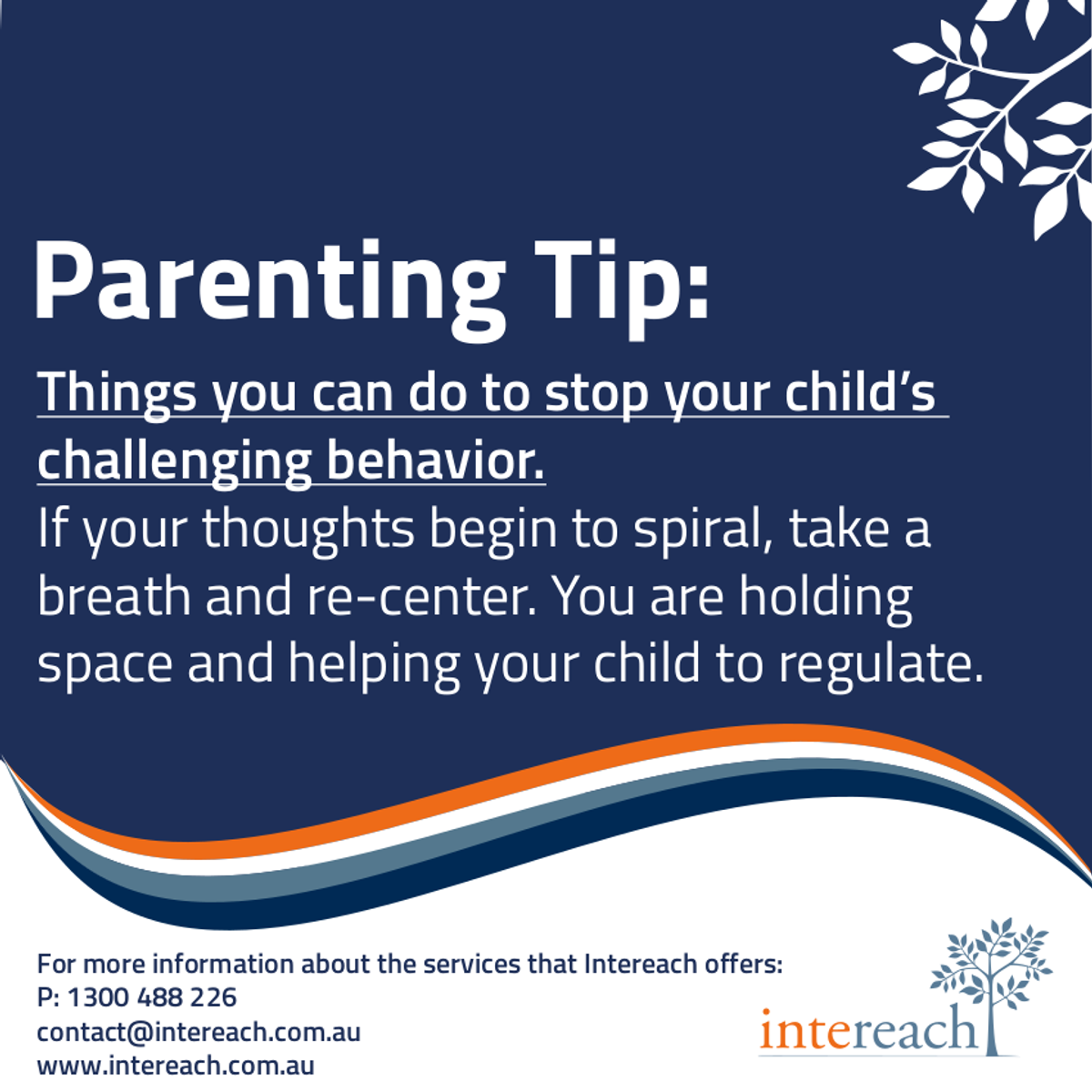 Parenting Tip:

Things you can do to stop your child's challenging behavior.

If your thoughts begin to spiral, take a breath and re-center. You are holding space and helping your child to regulate.

For more information about the services that Intereach offers:
P: 1300 488 226
contact@intereach.com.au
www.intereach.com.au

intereach